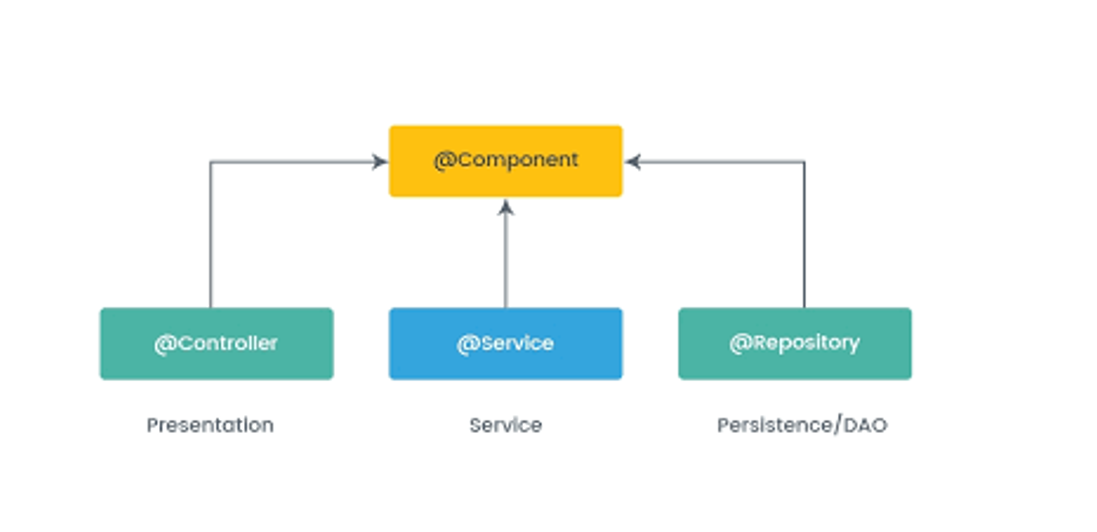 @Component

@Controller

@Service

@Repository

Presentation

Service

Persistence/DAO